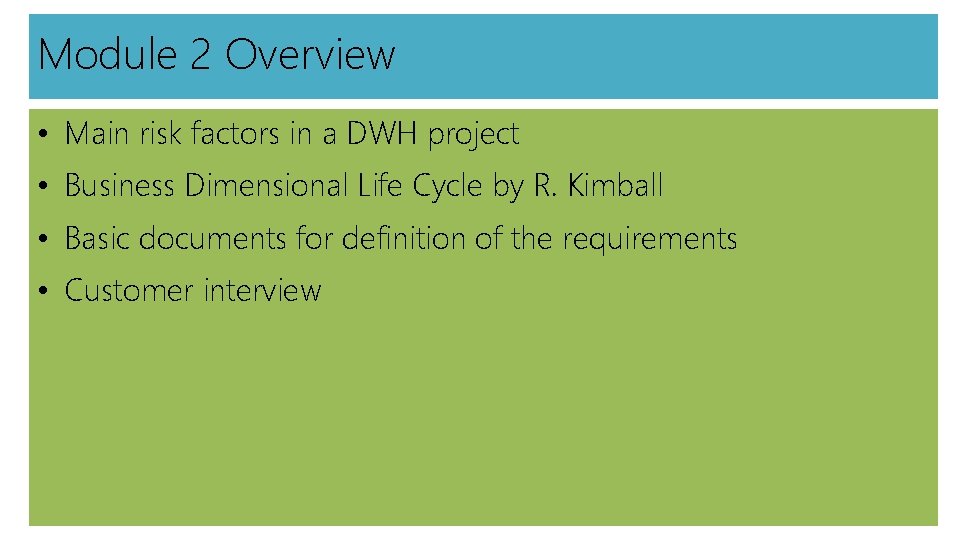 Module 2 Overview

• Main risk factors in a DWH project
• Business Dimensional Life Cycle by R. Kimball
• Basic documents for definition of the requirements
• Customer interview